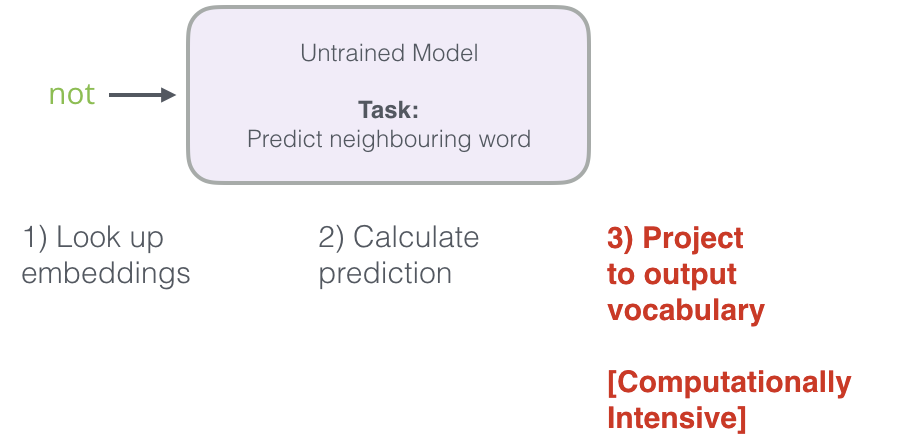 not

Untrained Model

Task:
Predict neighbouring word

1) Look up embeddings

2) Calculate prediction

3) Project to output vocabulary

[Computationally Intensive]